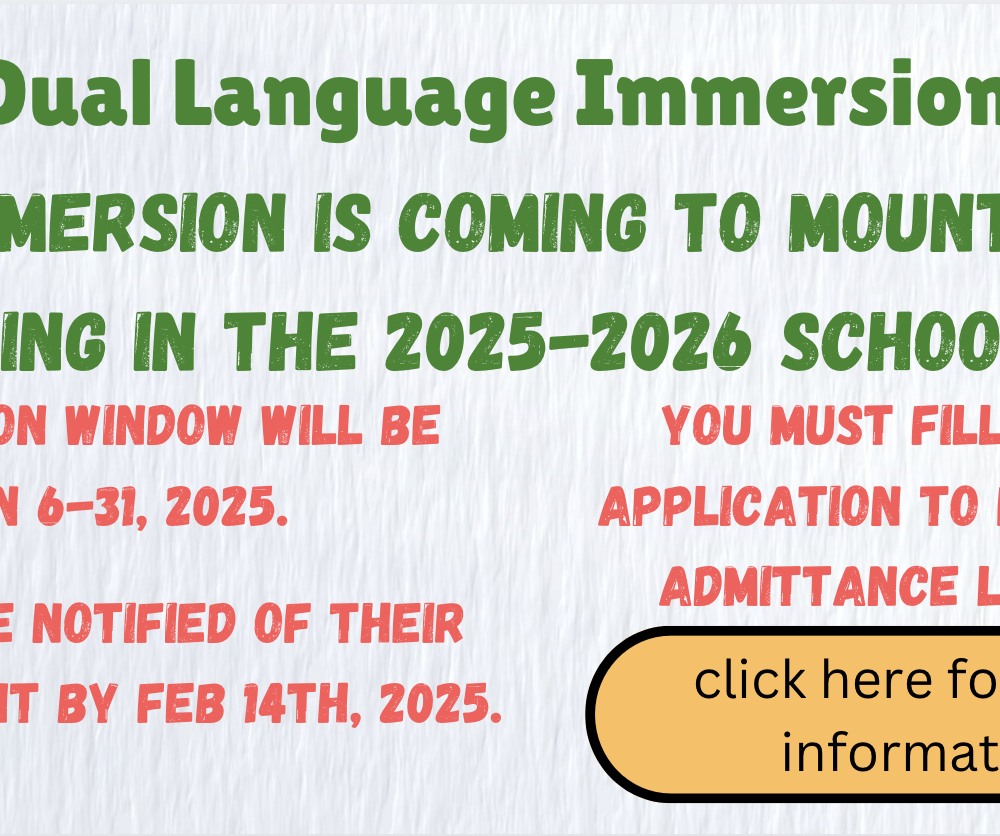 Dual Language Immersion

MERSION IS COMING TO MOUNT

ING IN THE 2025-2026 SCHOO

ON WINDOW WILL BE
N 6-31, 2025.

E NOTIFIED OF THEIR
IT BY FEB 14TH, 2025.

YOU MUST FILL
APPLICATION TO
ADMITTANCE L

click here fo
informat